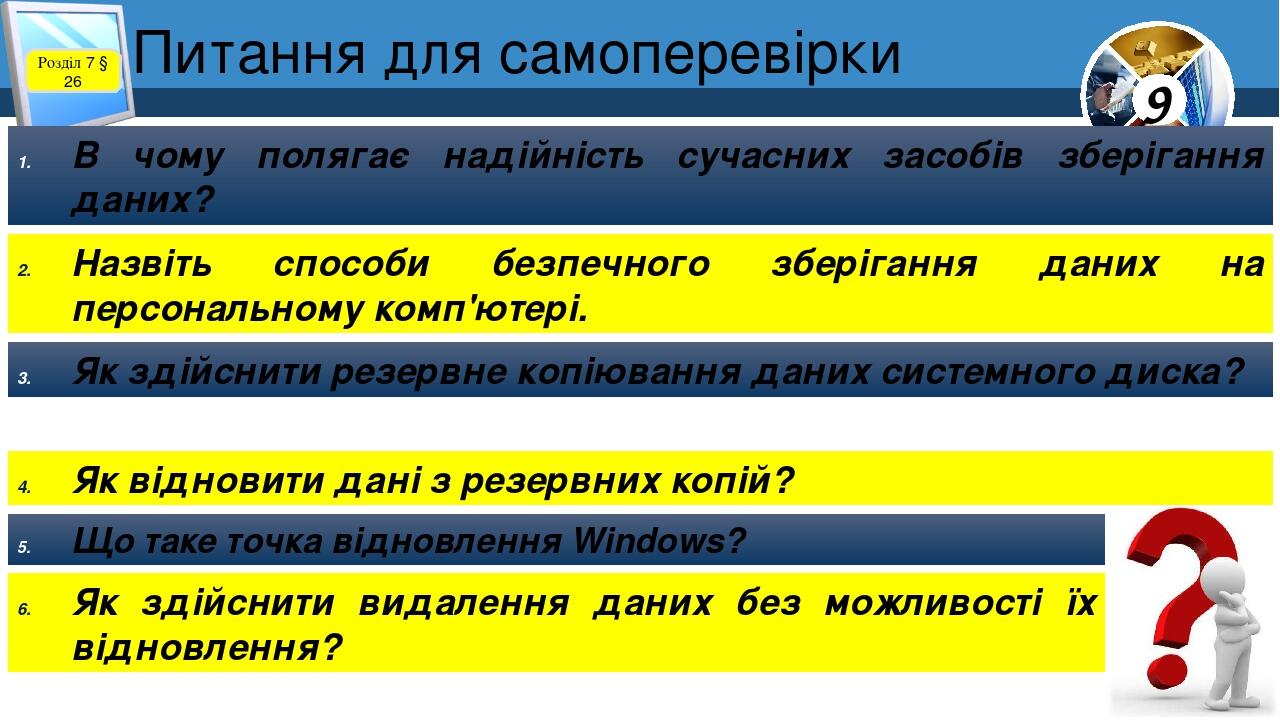 Розділ 7 § 26

Питання для самоперевірки

9

1. В чому полягає надійність сучасних засобів зберігання даних?

2. Назвіть способи безпечного зберігання даних на персональному комп'ютері.

3. Як здійснити резервне копіювання даних системного диска?

4. Як відновити дані з резервних копій?

5. Що таке точка відновлення Windows?

6. Як здійснити видалення даних без можливості їх відновлення?